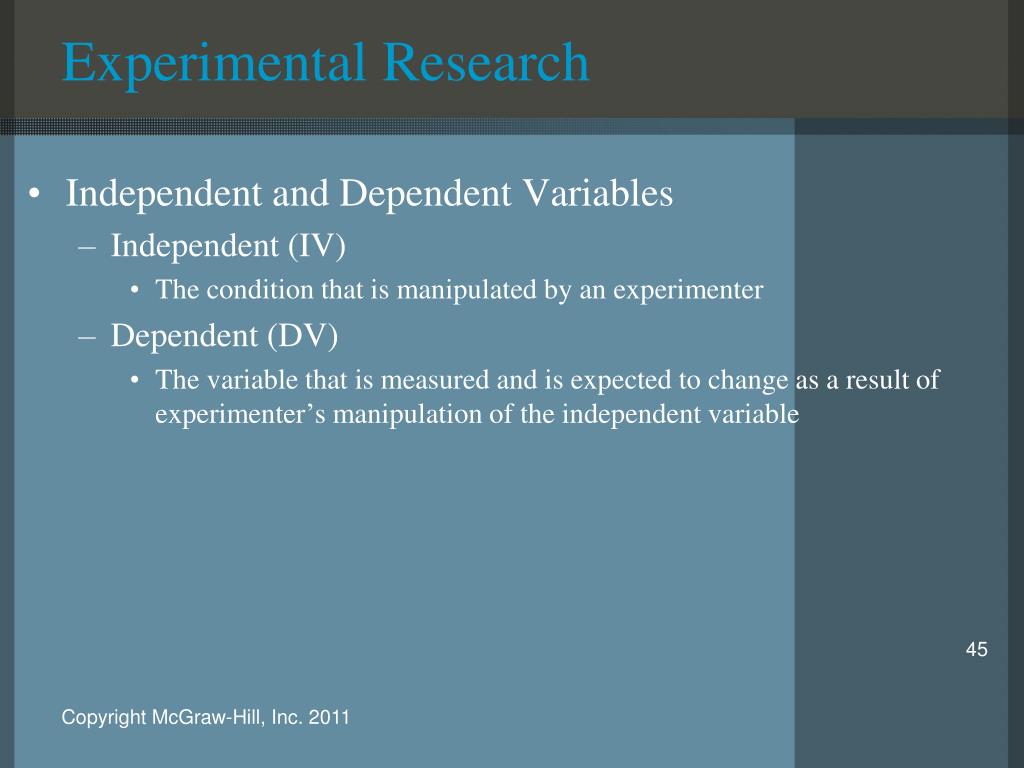 Experimental Research

• Independent and Dependent Variables
  – Independent (IV)
    • The condition that is manipulated by an experimenter
  – Dependent (DV)
    • The variable that is measured and is expected to change as a result of experimenter’s manipulation of the independent variable

45

Copyright McGraw-Hill, Inc. 2011